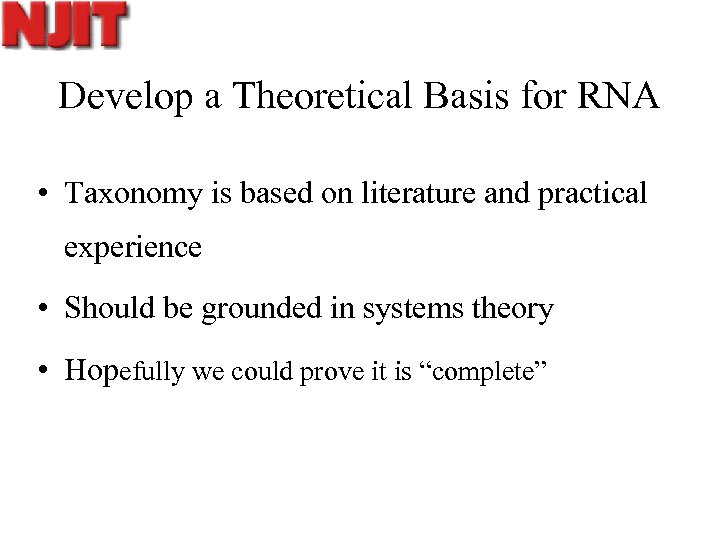 NJIT

Develop a Theoretical Basis for RNA

• Taxonomy is based on literature and practical experience

• Should be grounded in systems theory

• Hopefully we could prove it is “complete”